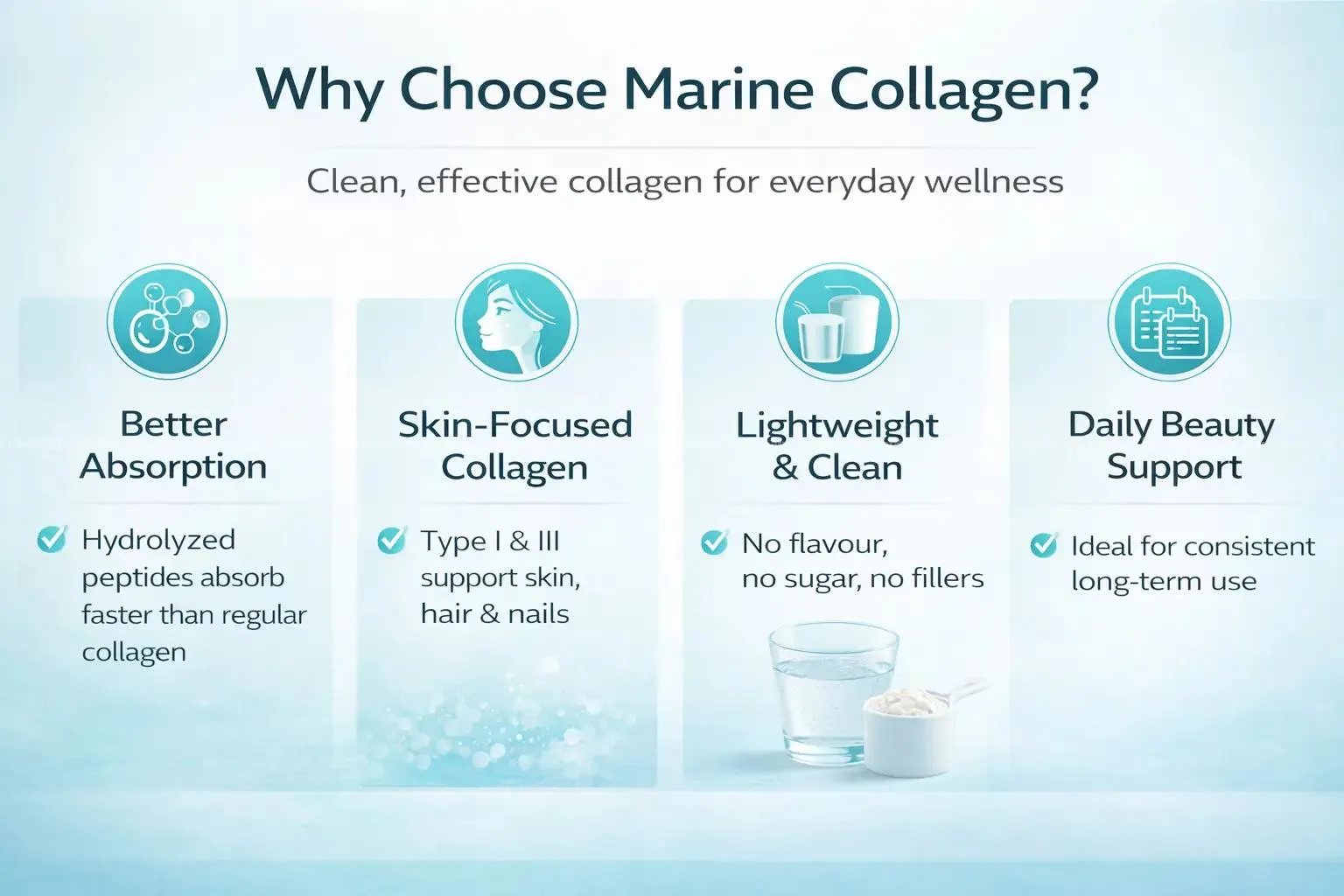 Why Choose Marine Collagen?

Clean, effective collagen for everyday wellness

Better Absorption

Hydrolyzed peptides absorb faster than regular collagen

Skin-Focused Collagen

Type I & III support skin, hair & nails

Lightweight & Clean

No flavour, no sugar, no fillers

Daily Beauty Support

Ideal for consistent long-term use